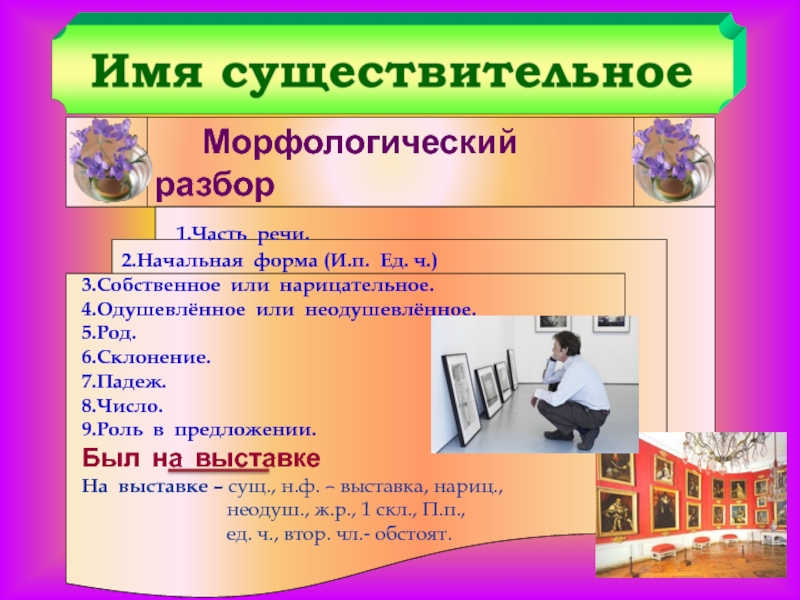 Имя существительное

Морфологический разбор

1.Часть речи.
2.Начальная форма (И.п. Ед. ч.)
3.Собственное или нарицательное.
4.Одушевлённое или неодушевлённое.
5.Род.
6.Склонение.
7.Падеж.
8.Число.
9.Роль в предложении.

Был на выставке

На выставке – сущ., н.ф. – выставка, нариц., неодуш., ж.р., 1 скл., П.п., ед. ч., втор. чл.- обстоят.